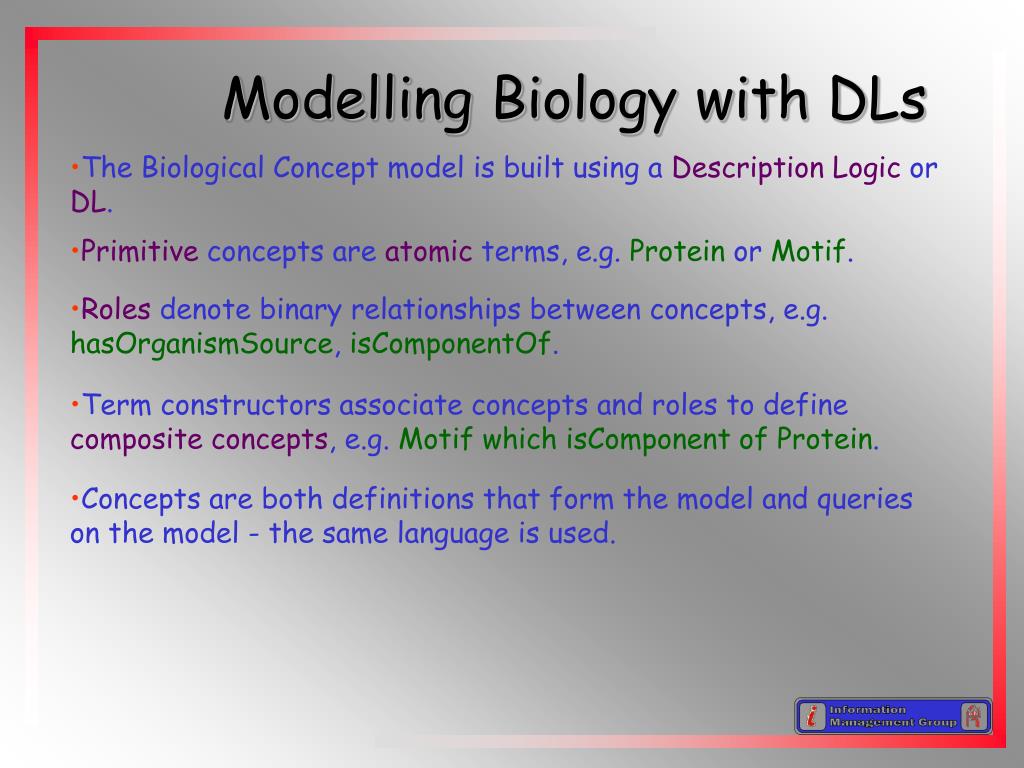 Modelling Biology with DLs

•The Biological Concept model is built using a Description Logic or DL.

•Primitive concepts are atomic terms, e.g. Protein or Motif.

•Roles denote binary relationships between concepts, e.g. hasOrganismSource, isComponentOf.

•Term constructors associate concepts and roles to define composite concepts, e.g. Motif which isComponent of Protein.

•Concepts are both definitions that form the model and queries on the model - the same language is used.

i Information Management Group